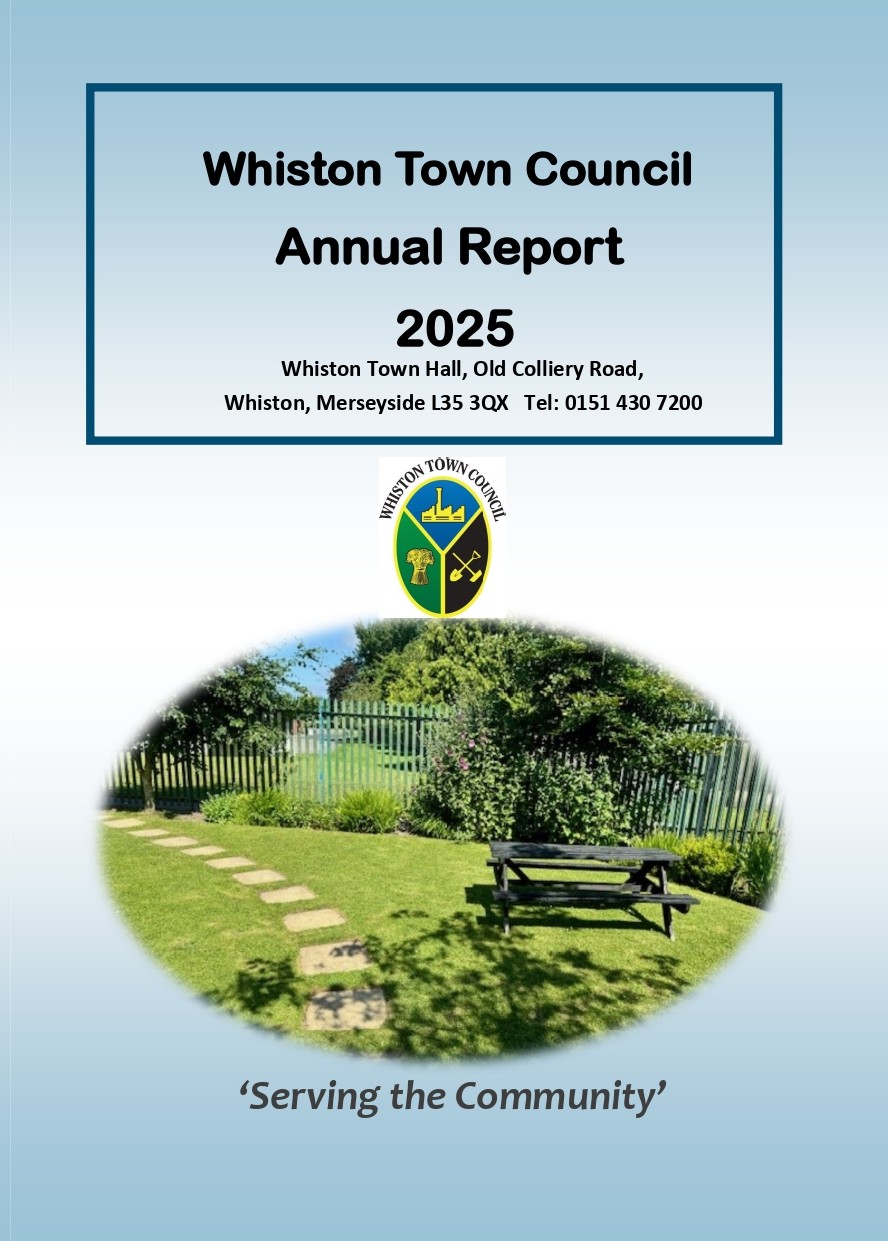 Whiston Town Council

Annual Report

2025

Whiston Town Hall, Old Colliery Road,
Whiston, Merseyside L35 3QX Tel: 0151 430 7200

WHISTON TOWN COUNCIL

'Serving the Community'